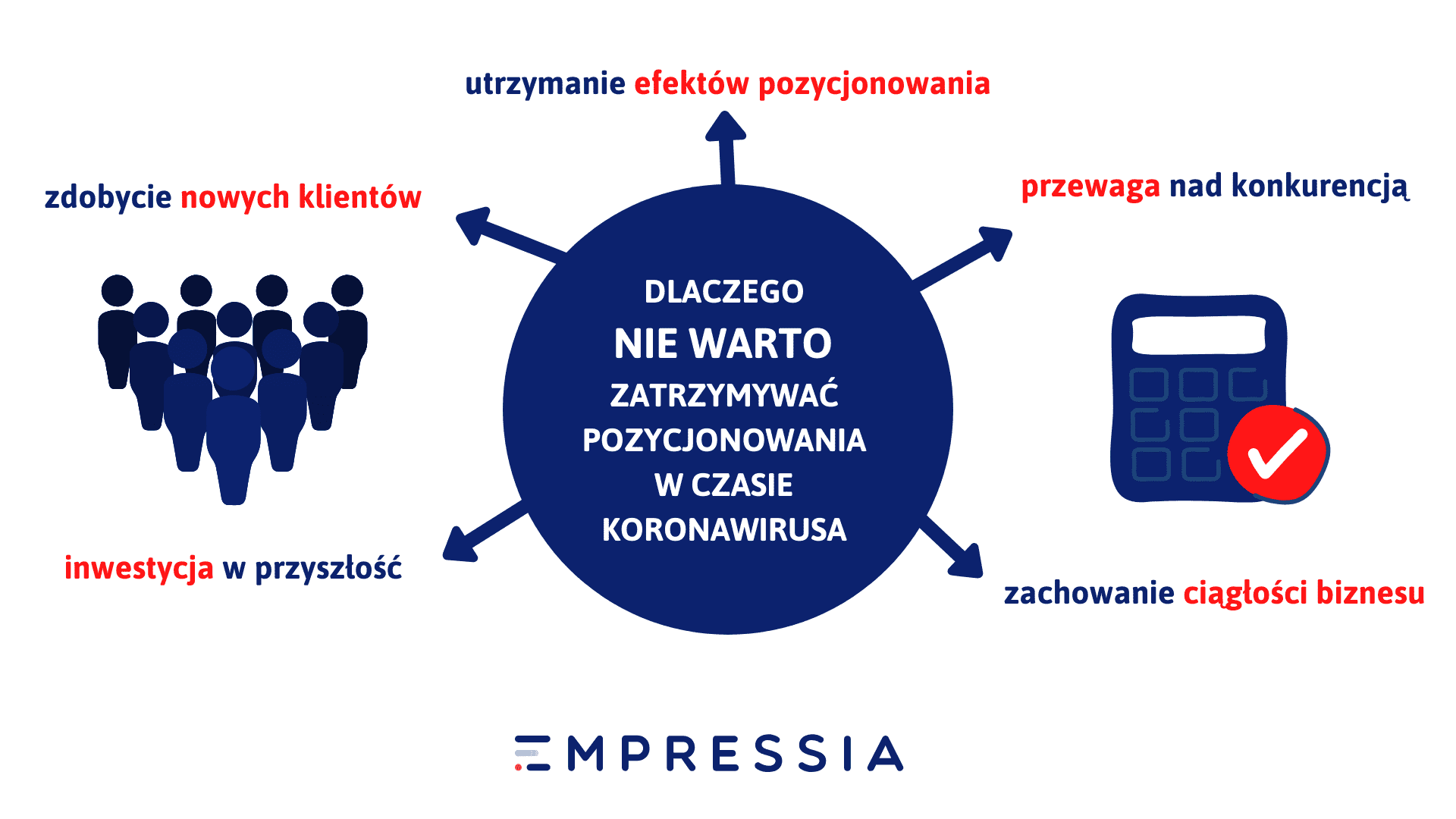 utrzymanie efektów pozycjonowania

zdobycie nowych klientów

przewaga nad konkurencją

DLACZEGO
NIE WARTO
ZATRZYMYWAĆ
POZYCJONOWANIA
W CZASIE
KORONAWIRUSA

inwestycja w przyszłość

zachowanie ciągłości biznesu

EMPRESSIA